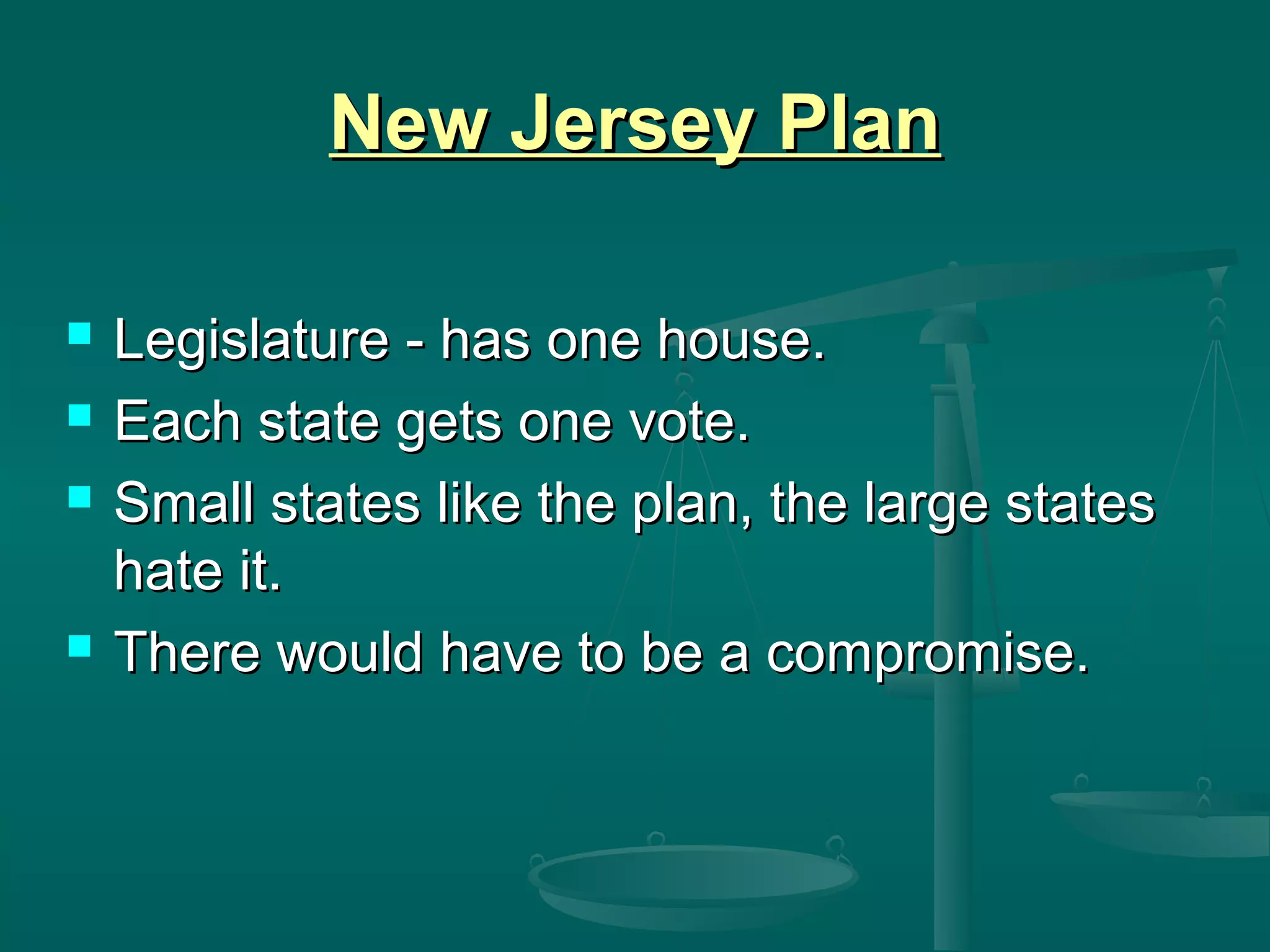 New Jersey Plan

- Legislature - has one house.
- Each state gets one vote.
- Small states like the plan, the large states hate it.
- There would have to be a compromise.